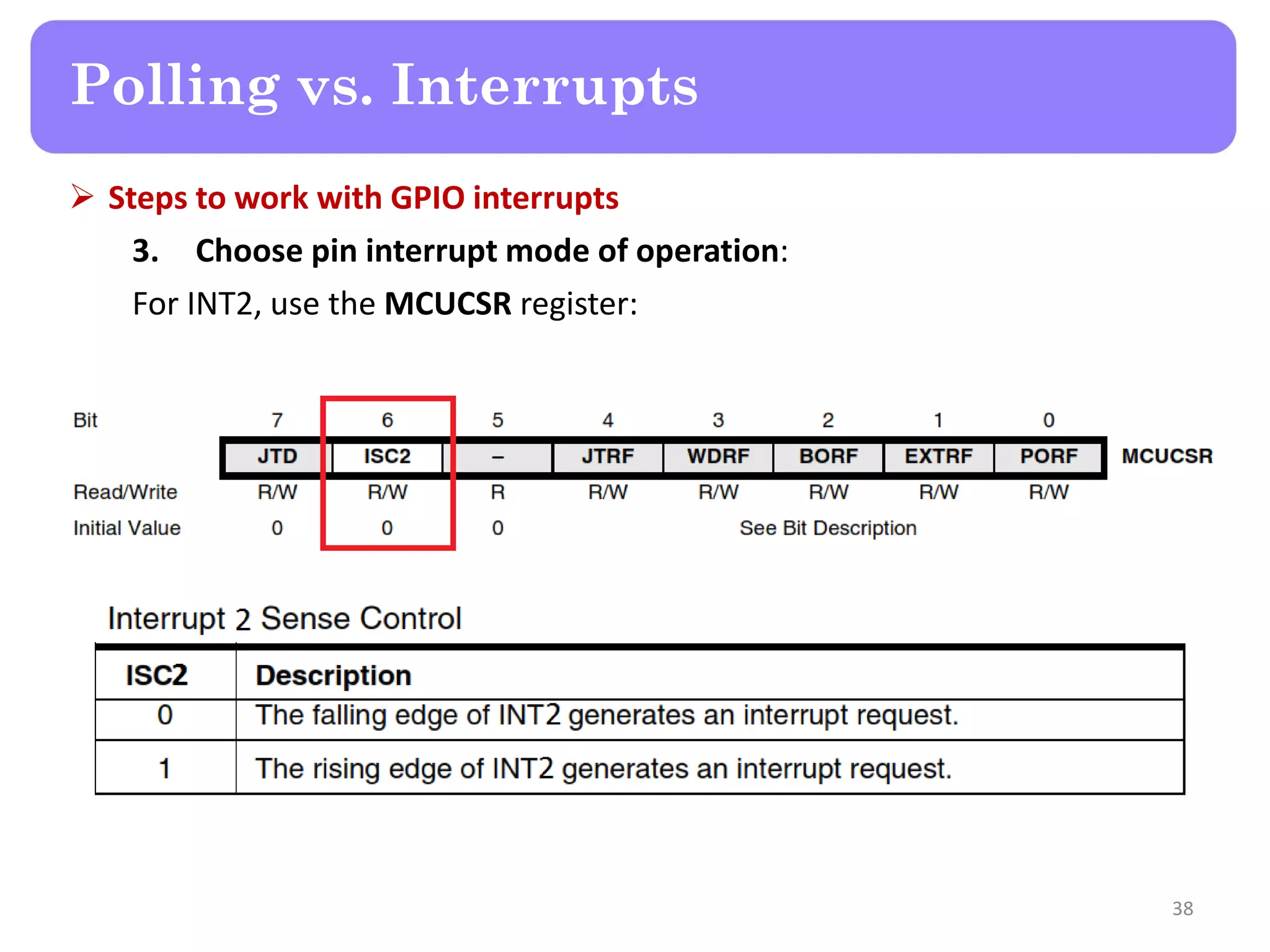 Polling vs. Interrupts

➢ Steps to work with GPIO interrupts

3. Choose pin interrupt mode of operation:

For INT2, use the MCUCSR register:

| Bit | 7 | 6 | 5 | 4 | 3 | 2 | 1 | 0 | |
|---|---|---|---|---|---|---|---|---|---|
| | JTD | ISC2 | – | JTRF | WDRF | BORF | EXTRF | PORF | MCUCSR |
| Read/Write | R/W | R/W | R | R/W | R/W | R/W | R/W | R/W | |
| Initial Value | 0 | 0 | 0 | See Bit Description | | | | | |

Interrupt 2 Sense Control

| ISC2 | Description |
|---|---|
| 0 | The falling edge of INT2 generates an interrupt request. |
| 1 | The rising edge of INT2 generates an interrupt request. |

38